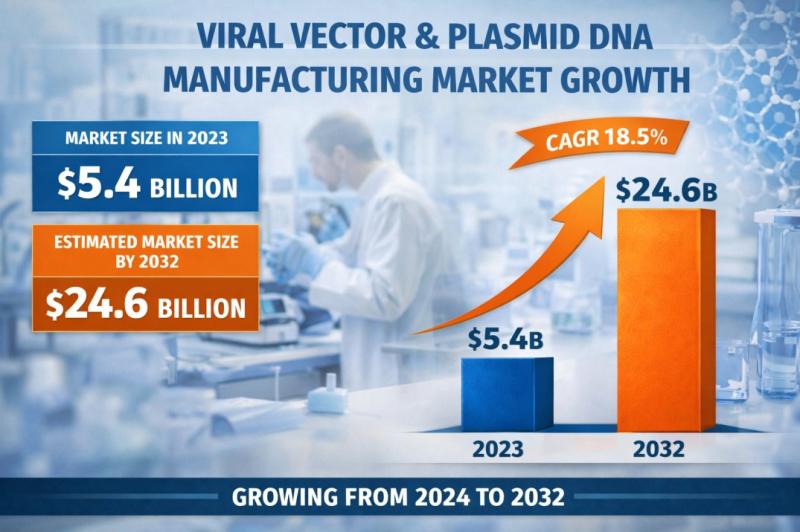 VIRAL VECTOR & PLASMID DNA MANUFACTURING MARKET GROWTH

MARKET SIZE IN 2023

\$5.4 BILLION

ESTIMATED MARKET SIZE BY 2032

\$24.6 BILLION

CAGR 18.5%

\$24.6B

\$5.4B

2023

2032

GROWING FROM 2024 TO 2032